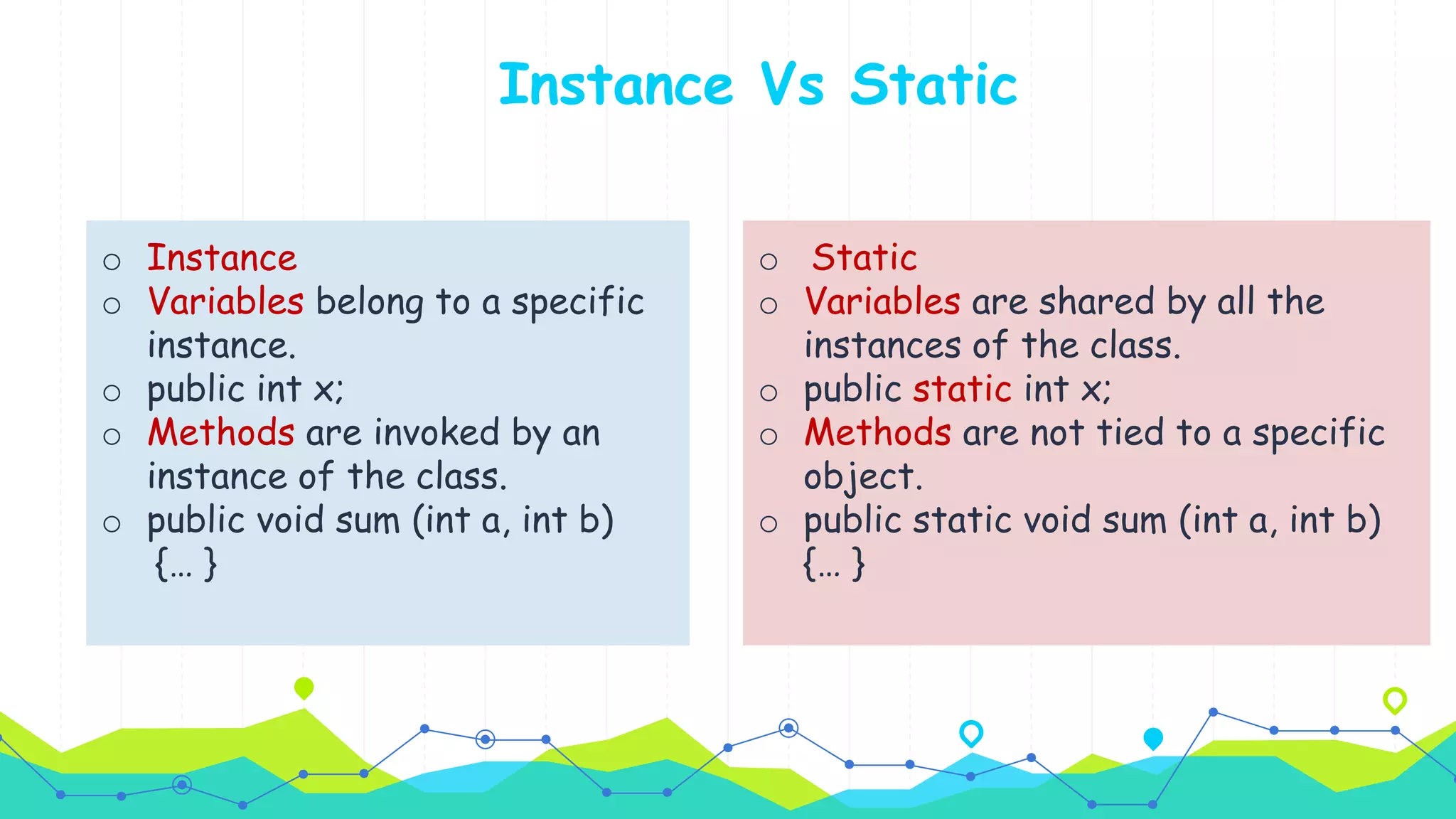 Instance Vs Static

○ Instance
○ Variables belong to a specific instance.
○ public int x;
○ Methods are invoked by an instance of the class.
○ public void sum (int a, int b) {… }

○ Static
○ Variables are shared by all the instances of the class.
○ public static int x;
○ Methods are not tied to a specific object.
○ public static void sum (int a, int b) {… }